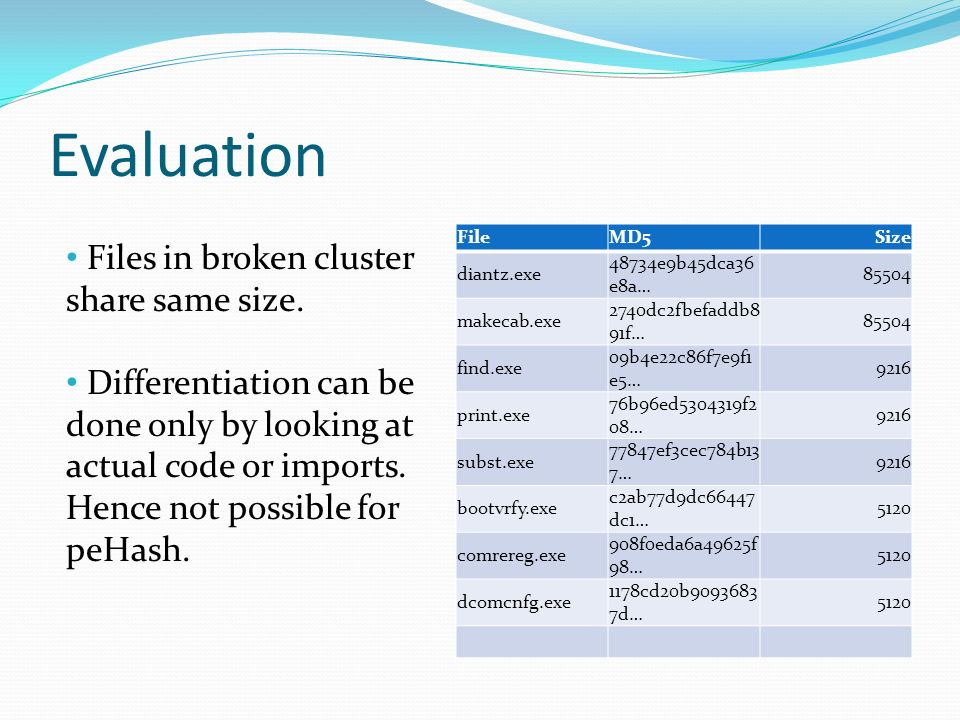 Evaluation

• Files in broken cluster share same size.

• Differentiation can be done only by looking at actual code or imports. Hence not possible for peHash.

| File | MD5 | Size |
|---|---|---|
| diantz.exe | 48734e9b45dca36e8a… | 85504 |
| makecab.exe | 2740dc2fbefaddb891f… | 85504 |
| find.exe | 09b4e22c86f7e9f1e5… | 9216 |
| print.exe | 76b96ed5304319f208… | 9216 |
| subst.exe | 77847ef3cec784b137… | 9216 |
| bootvrfy.exe | c2ab77d9dc66447dc1… | 5120 |
| comrereg.exe | 908f0eda6a49625f98… | 5120 |
| dcomcnfg.exe | 1178cd20b90936837d… | 5120 |
| | | |